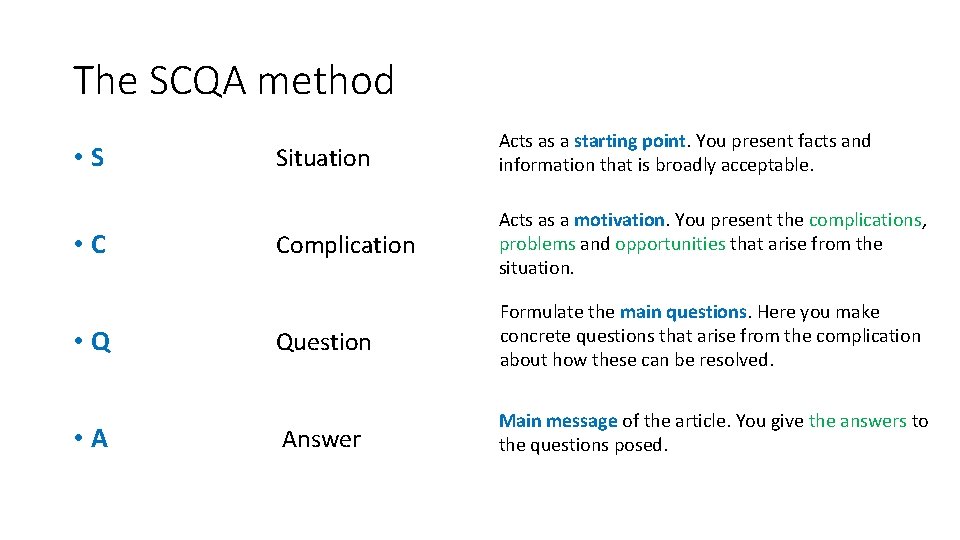 The SCQA method

• S

Situation

Acts as a starting point. You present facts and information that is broadly acceptable.

• C

Complication

Acts as a motivation. You present the complications, problems and opportunities that arise from the situation.

• Q

Question

Formulate the main questions. Here you make concrete questions that arise from the complication about how these can be resolved.

• A

Answer

Main message of the article. You give the answers to the questions posed.